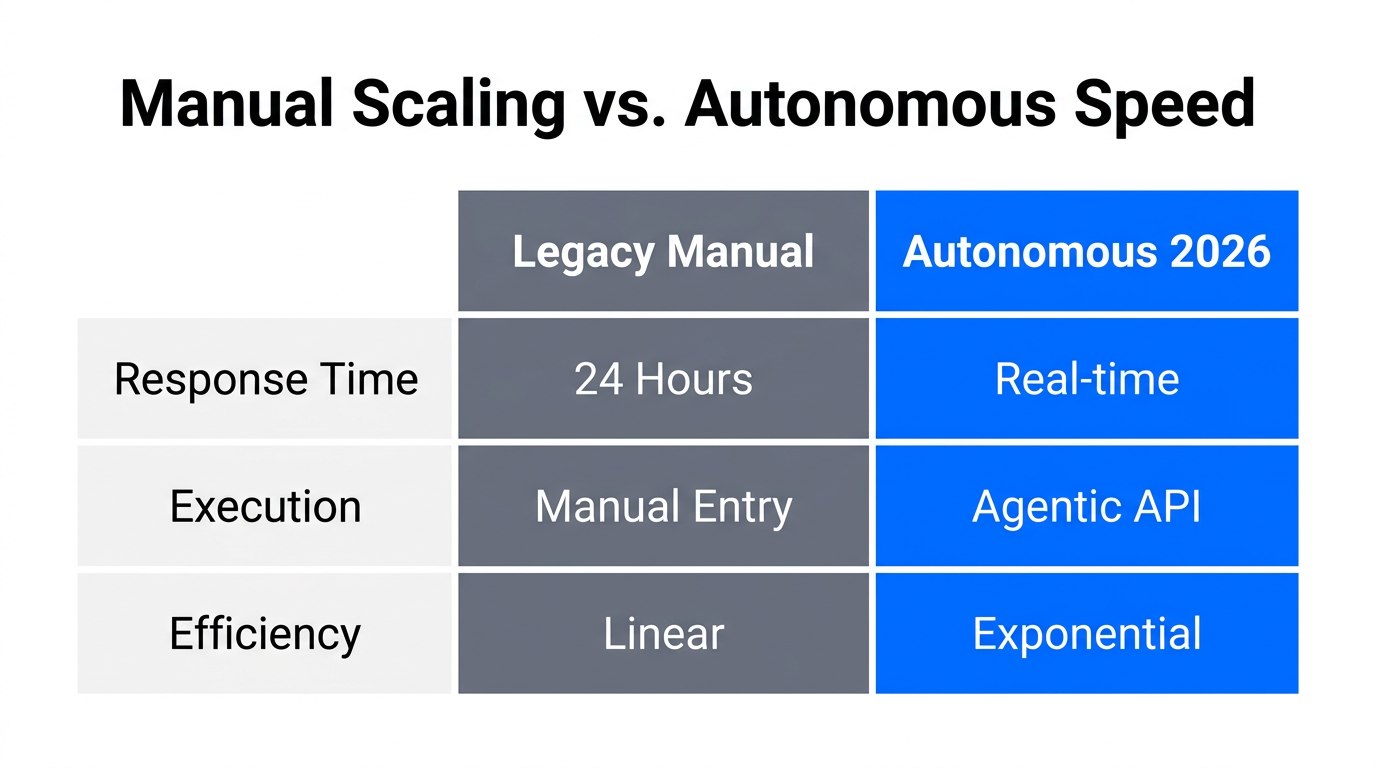 Manual Scaling vs. Autonomous Speed

| | Legacy Manual | Autonomous 2026 |
|---|---|---|
| Response Time | 24 Hours | Real-time |
| Execution | Manual Entry | Agentic API |
| Efficiency | Linear | Exponential |